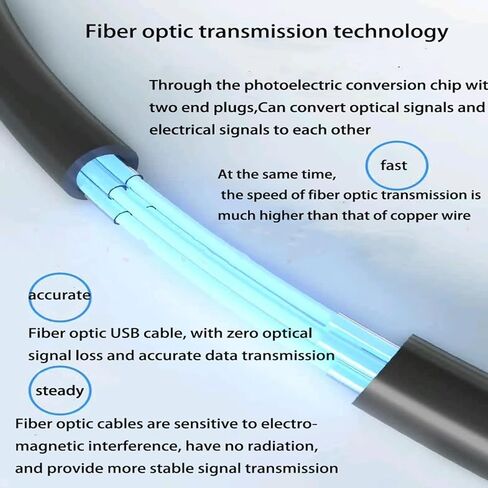 Fiber optic transmission technology

Through the photoelectric conversion chip wit two end plugs,Can convert optical signals and electrical signals to each other

fast

At the same time, the speed of fiber optic transmission is much higher than that of copper wire

accurate

Fiber optic USB cable, with zero optical signal loss and accurate data transmission

steady

Fiber optic cables are sensitive to electromagnetic interference, have no radiation, and provide more stable signal transmission